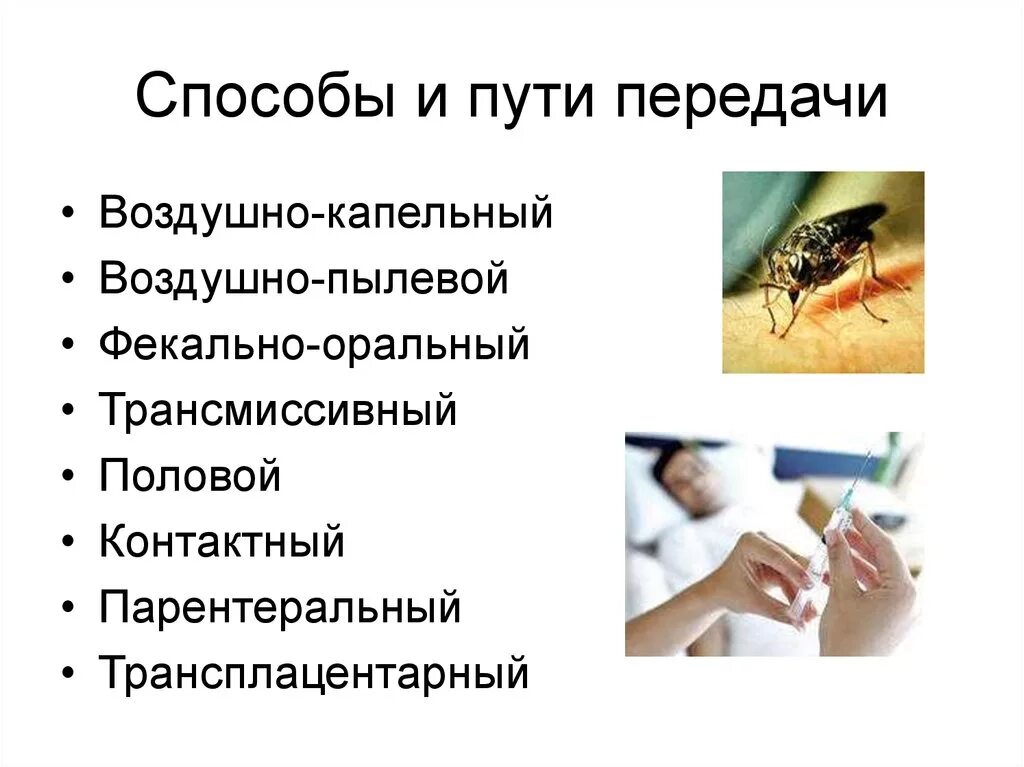 Способы и пути передачи

• Воздушно-капельный
• Воздушно-пылевой
• Фекально-оральный
• Трансмиссивный
• Половой
• Контактный
• Парентеральный
• Трансплацентарный